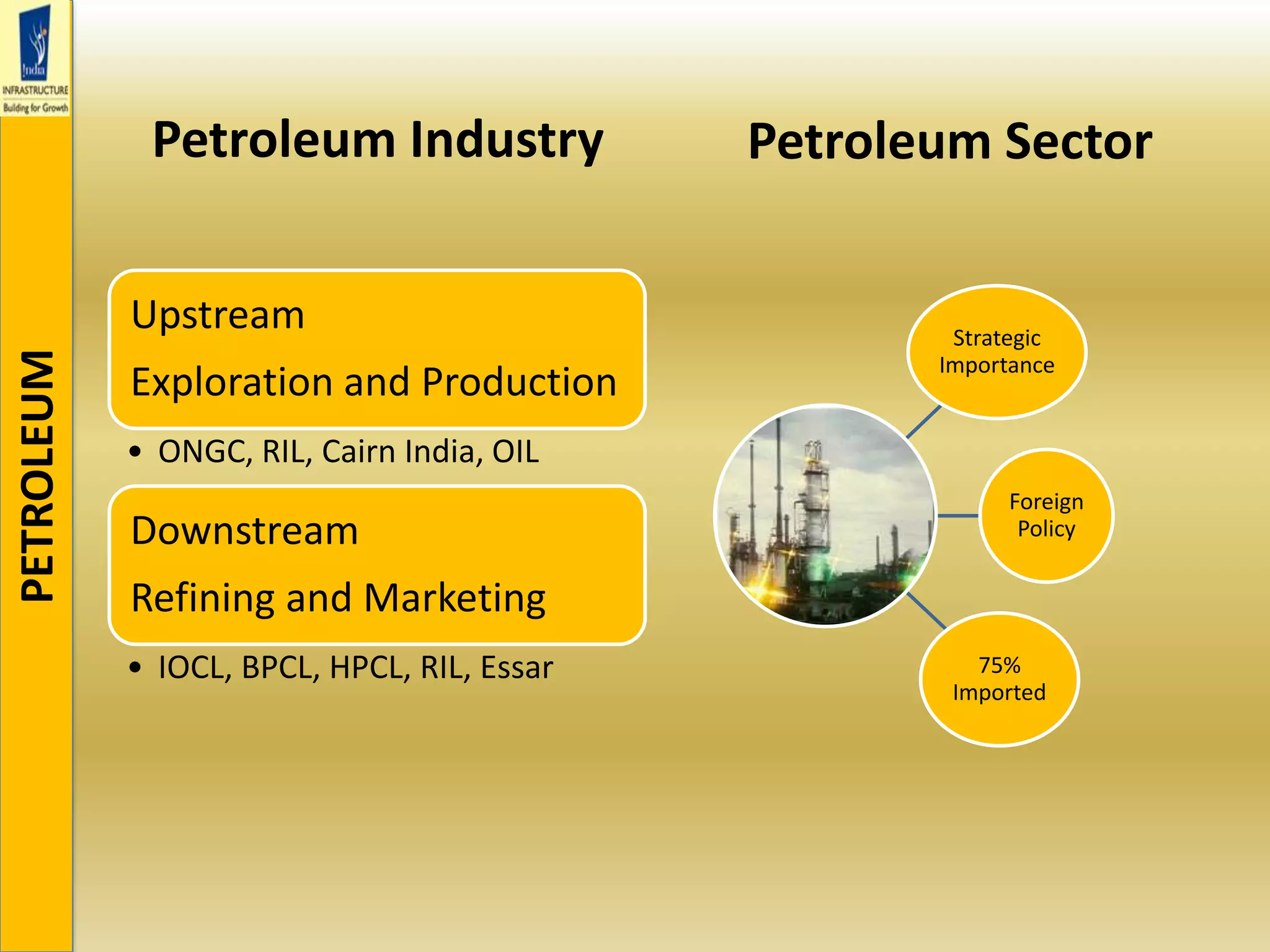 India
INFRASTRUCTURE
Building for Growth

PETROLEUM

Petroleum Industry

Upstream

Exploration and Production

• ONGC, RIL, Cairn India, OIL

Downstream

Refining and Marketing

• IOCL, BPCL, HPCL, RIL, Essar

Petroleum Sector

Strategic Importance

Foreign Policy

75% Imported